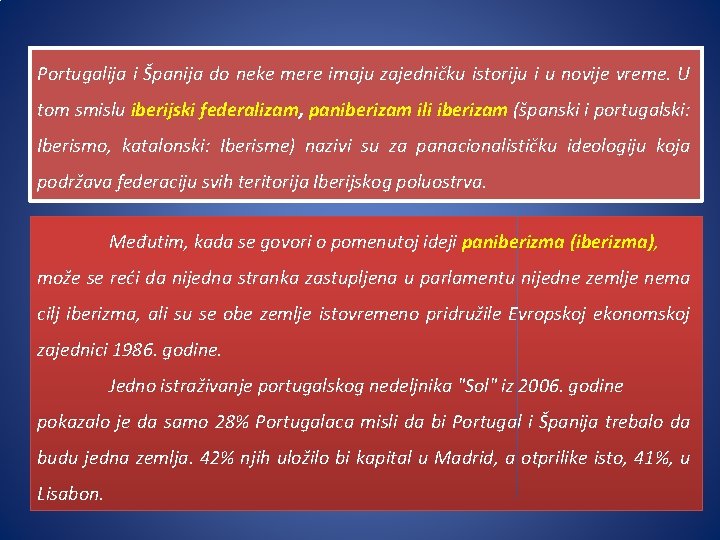 Portugalija i Španija do neke mere imaju zajedničku istoriju i u novije vreme. U tom smislu iberijski federalizam, paniberizam ili iberizam (španski i portugalski: Iberismo, katalonski: Iberisme) nazivi su za panacionalističku ideologiju koja podržava federaciju svih teritorija Iberijskog poluostrva.

Međutim, kada se govori o pomenutoj ideji paniberizma (iberizma), može se reći da nijedna stranka zastupljena u parlamentu nijedne zemlje nema cilj iberizma, ali su se obe zemlje istovremeno pridružile Evropskoj ekonomskoj zajednici 1986. godine.

Jedno istraživanje portugalskog nedeljnika "Sol" iz 2006. godine pokazalo je da samo 28% Portugalaca misli da bi Portugal i Španija trebalo da budu jedna zemlja. 42% njih uložilo bi kapital u Madrid, a otprilike isto, 41%, u Lisabon.